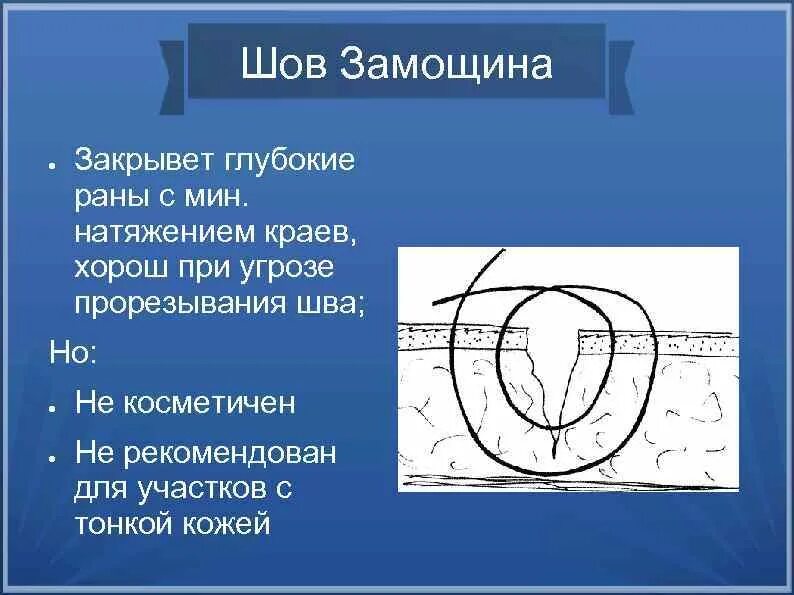 Шов Замощина

• Закрывет глубокие раны с мин. натяжением краев, хорош при угрозе прорезывания шва;

Но:

• Не косметичен

• Не рекомендован для участков с тонкой кожей